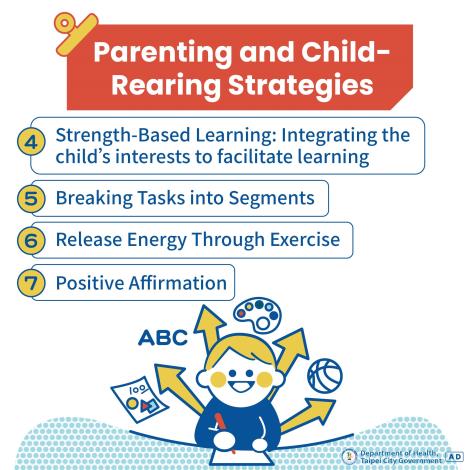 Parenting and Child-Rearing Strategies

4 Strength-Based Learning: Integrating the child's interests to facilitate learning

5 Breaking Tasks into Segments

6 Release Energy Through Exercise

7 Positive Affirmation

ABC

100

Department of Health, Taipei City Government

AD